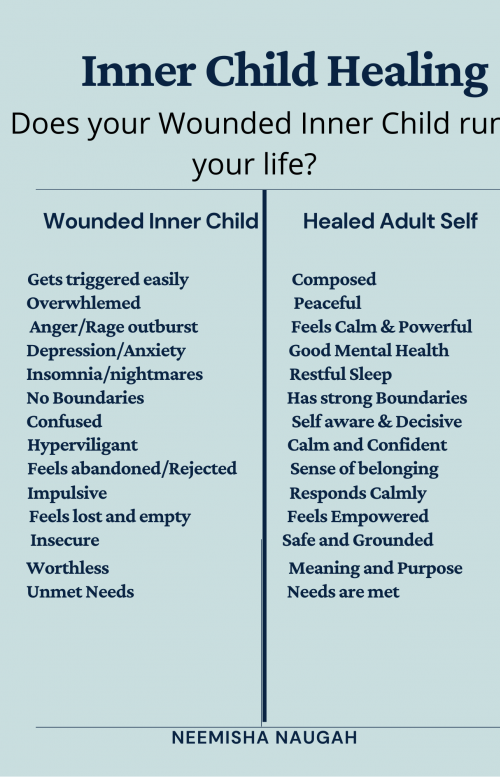 Inner Child Healing

Does your Wounded Inner Child run your life?

| Wounded Inner Child | Healed Adult Self |
|---|---|
| Gets triggered easily | Composed |
| Overwhlemed | Peaceful |
| Anger/Rage outburst | Feels Calm & Powerful |
| Depression/Anxiety | Good Mental Health |
| Insomnia/nightmares | Restful Sleep |
| No Boundaries | Has strong Boundaries |
| Confused | Self aware & Decisive |
| Hyperviligant | Calm and Confident |
| Feels abandoned/Rejected | Sense of belonging |
| Impulsive | Responds Calmly |
| Feels lost and empty | Feels Empowered |
| Insecure | Safe and Grounded |
| Worthless | Meaning and Purpose |
| Unmet Needs | Needs are met |

NEEMISHA NAUGAH